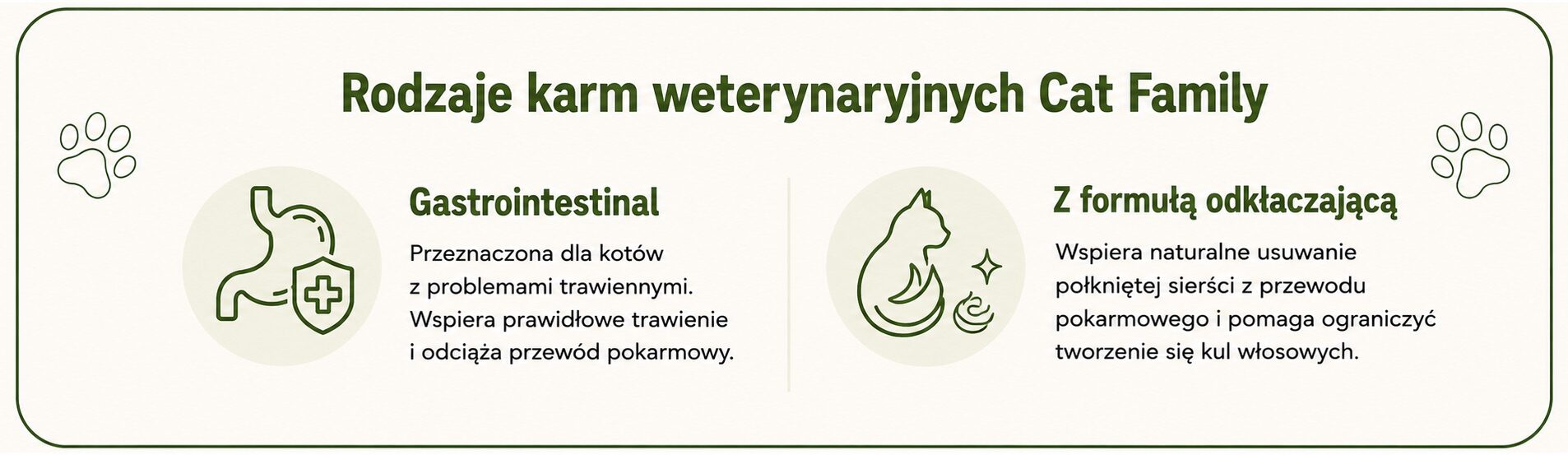 Rodzaje karm weterynaryjnych Cat Family

Gastrointestinal

Przeznaczona dla kotów z problemami trawiennymi. Wspiera prawidłowe trawienie i odciąża przewód pokarmowy.

Z formułą odkłaczającą

Wspiera naturalne usuwanie połkniętej sierści z przewodu pokarmowego i pomaga ograniczyć tworzenie się kul włosowych.